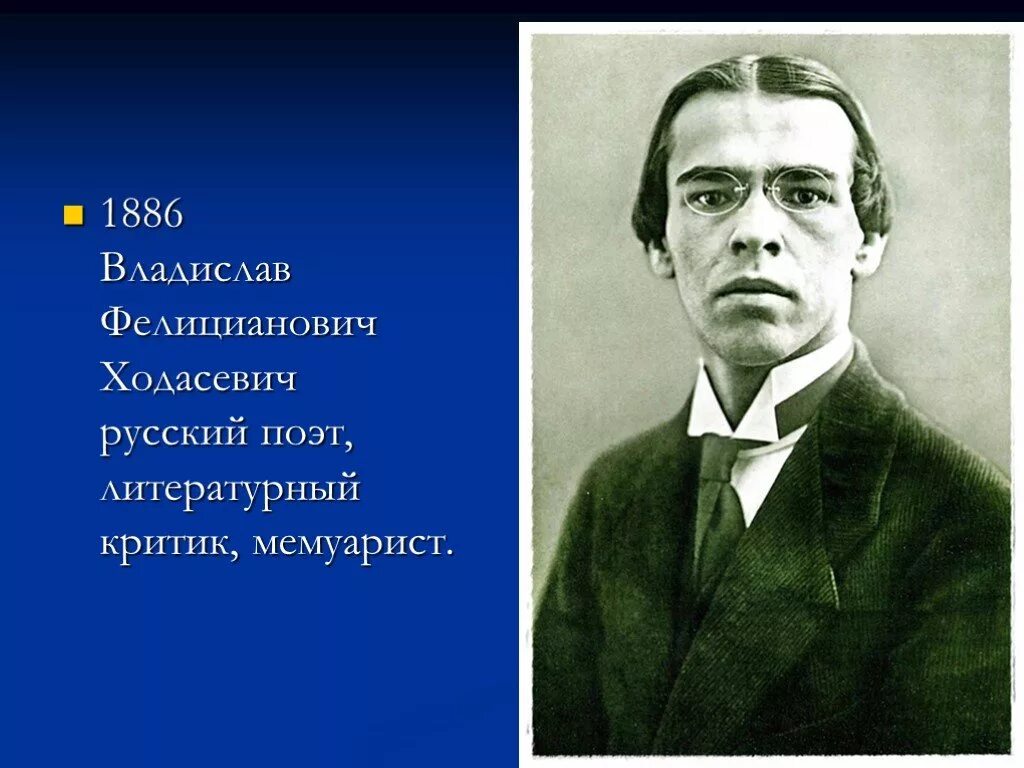 1886 Владислав Фелицианович Ходасевич русский поэт, литературный критик, мемуарист.